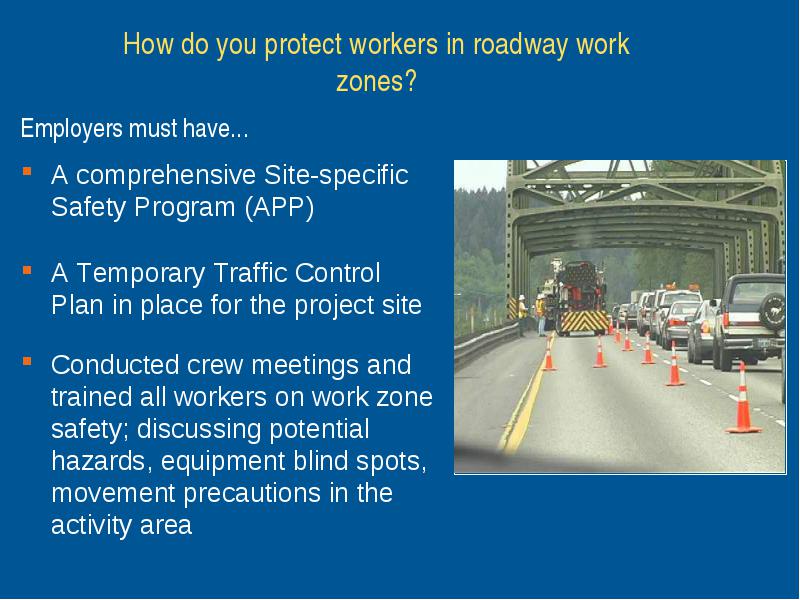 How do you protect workers in roadway work zones?

Employers must have…

- A comprehensive Site-specific Safety Program (APP)

- A Temporary Traffic Control Plan in place for the project site

- Conducted crew meetings and trained all workers on work zone safety; discussing potential hazards, equipment blind spots, movement precautions in the activity area